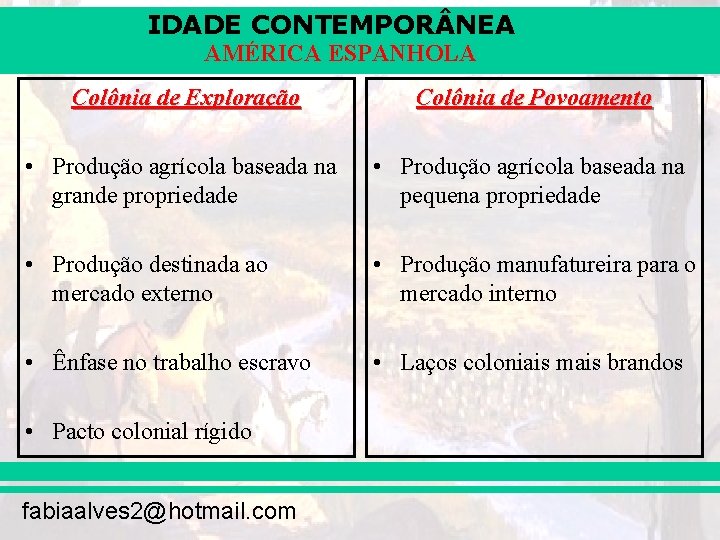 IDADE CONTEMPORÂNEA
AMÉRICA ESPANHOLA

Colônia de Exploração

• Produção agrícola baseada na grande propriedade

• Produção destinada ao mercado externo

• Ênfase no trabalho escravo

• Pacto colonial rígido

Colônia de Povoamento

• Produção agrícola baseada na pequena propriedade

• Produção manufatureira para o mercado interno

• Laços coloniais mais brandos

fabiaalves2@hotmail.com